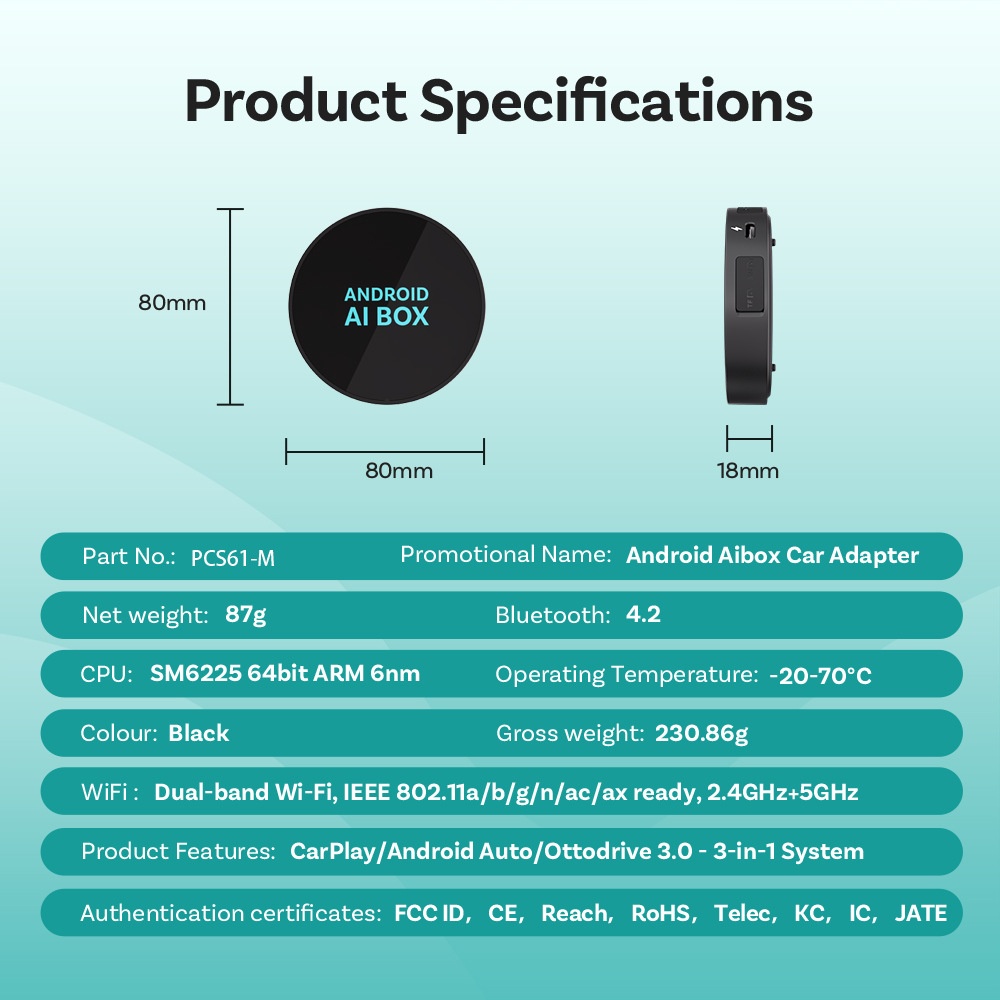 Product Specifications

80mm

ANDROID
AI BOX

80mm

18mm

Part No.: PCS61-M
Promotional Name: Android Aibox Car Adapter

Net weight: 87g
Bluetooth: 4.2

CPU: SM6225 64bit ARM 6nm
Operating Temperature: -20-70°C

Colour: Black
Gross weight: 230.86g

WiFi : Dual-band Wi-Fi, IEEE 802.11a/b/g/n/ac/ax ready, 2.4GHz+5GHz

Product Features: CarPlay/Android Auto/Ottodrive 3.0 - 3-in-1 System

Authentication certificates: FCC ID, CE, Reach, RoHS, Telec, KC, IC, JATE